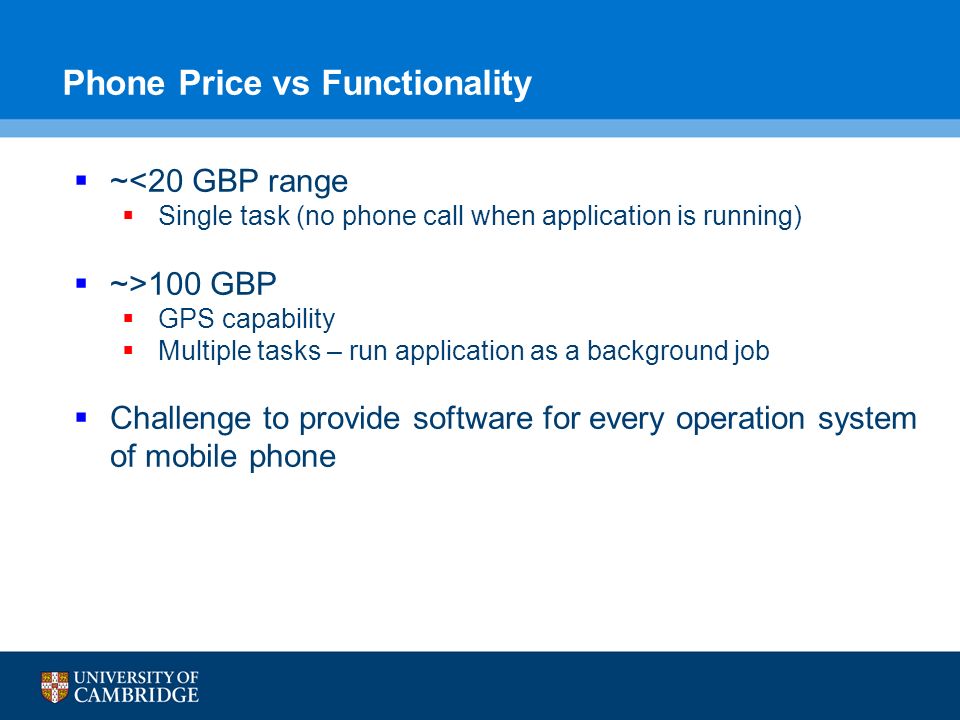 Phone Price vs Functionality

- ~<20 GBP range
  - Single task (no phone call when application is running)

- ~>100 GBP
  - GPS capability
  - Multiple tasks – run application as a background job

- Challenge to provide software for every operation system of mobile phone

UNIVERSITY OF CAMBRIDGE